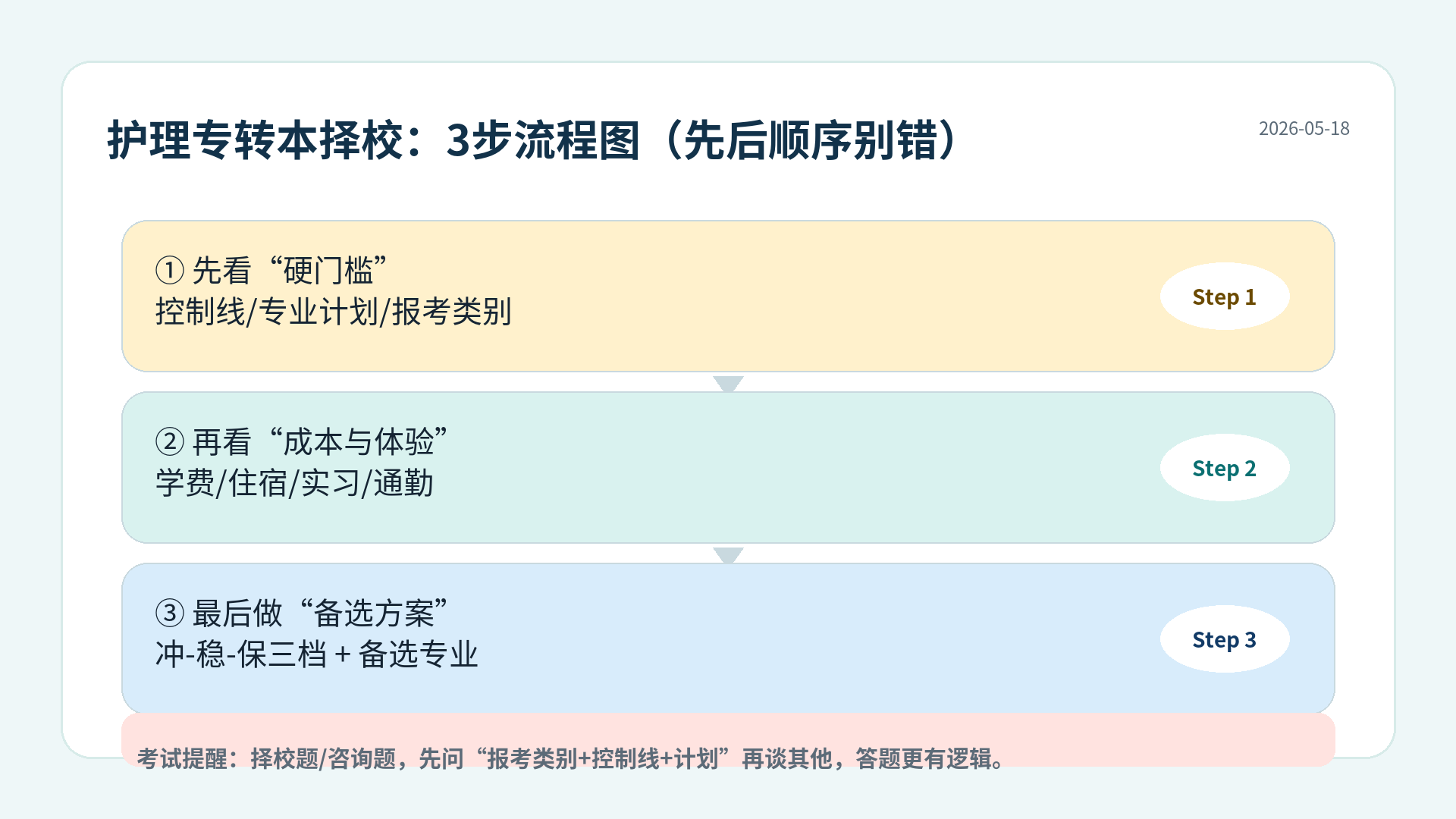 护理专转本择校：3步流程图（先后顺序别错）

2026-05-18

① 先看“硬门槛”
控制线/专业计划/报考类别

Step 1

② 再看“成本与体验”
学费/住宿/实习/通勤

Step 2

③ 最后做“备选方案”
冲-稳-保三档 + 备选专业

Step 3

考试提醒：择校题/咨询题，先问“报考类别+控制线+计划”再谈其他，答题更有逻辑。